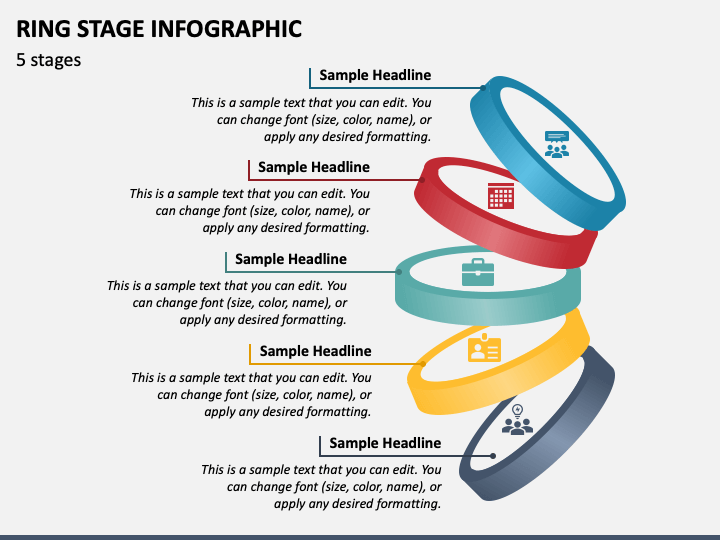 RING STAGE INFOGRAPHIC
5 stages

Sample Headline
This is a sample text that you can edit. You can change font (size, color, name), or apply any desired formatting.

Sample Headline
This is a sample text that you can edit. You can change font (size, color, name), or apply any desired formatting.

Sample Headline
This is a sample text that you can edit. You can change font (size, color, name), or apply any desired formatting.

Sample Headline
This is a sample text that you can edit. You can change font (size, color, name), or apply any desired formatting.

Sample Headline
This is a sample text that you can edit. You can change font (size, color, name), or apply any desired formatting.